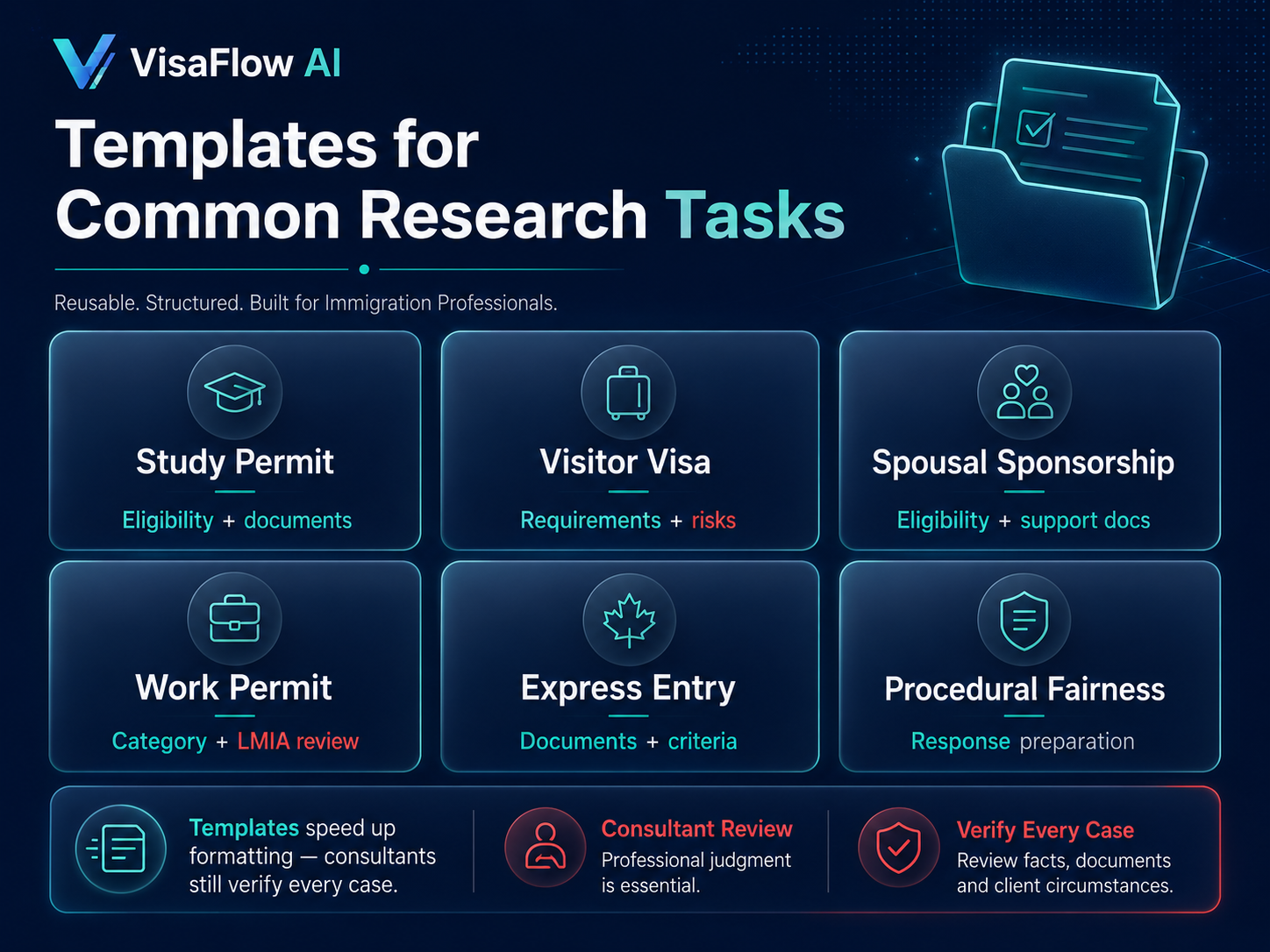 VisaFlow AI

Templates for Common Research Tasks

Reusable. Structured. Built for Immigration Professionals.

Study Permit
Eligibility + documents

Visitor Visa
Requirements + risks

Spousal Sponsorship
Eligibility + support docs

Work Permit
Category + LMIA review

Express Entry
Documents + criteria

Procedural Fairness
Response preparation

Templates speed up formatting — consultants still verify every case.

Consultant Review
Professional judgment is essential.

Verify Every Case
Review facts, documents and client circumstances.